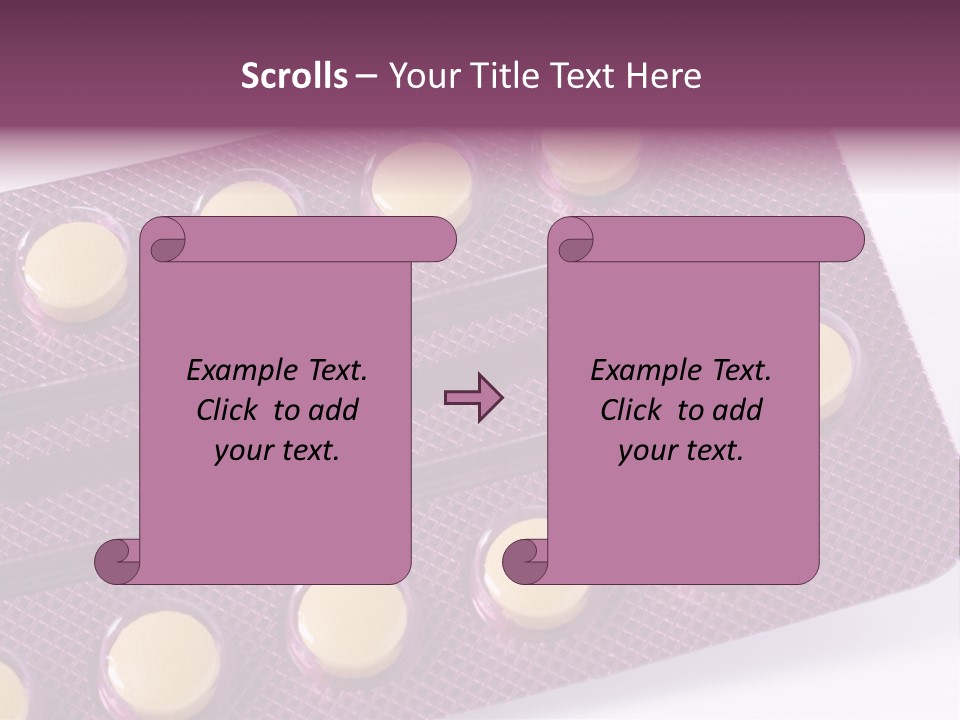 Scrolls – Your Title Text Here

Example Text. Click to add your text.

Example Text. Click to add your text.